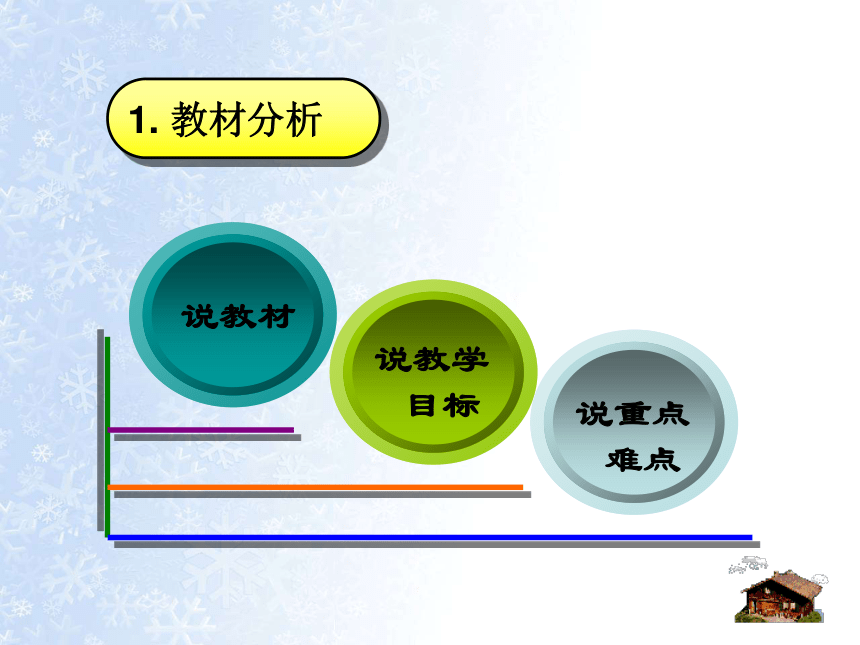 1. 教材分析

说教材

说教学目标

说重点难点